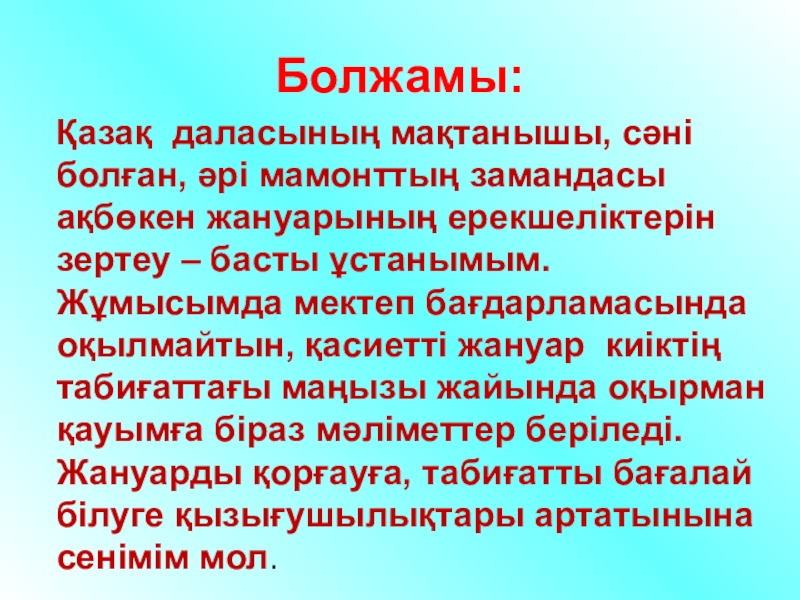 Болжамы:

Қазақ даласының мақтанышы, сәні болған, әрі мамонттың замандасы ақбөкен жануарының ерекшеліктерін зертеу – басты ұстанымым. Жұмысымда мектеп бағдарламасында оқылмайтын, қасиетті жануар киіктің табиғаттағы маңызы жайында оқырман қауымға біраз мәліметтер беріледі. Жануарды қорғауға, табиғатты бағалай білуге қызығушылықтары артатынына сенімім мол.